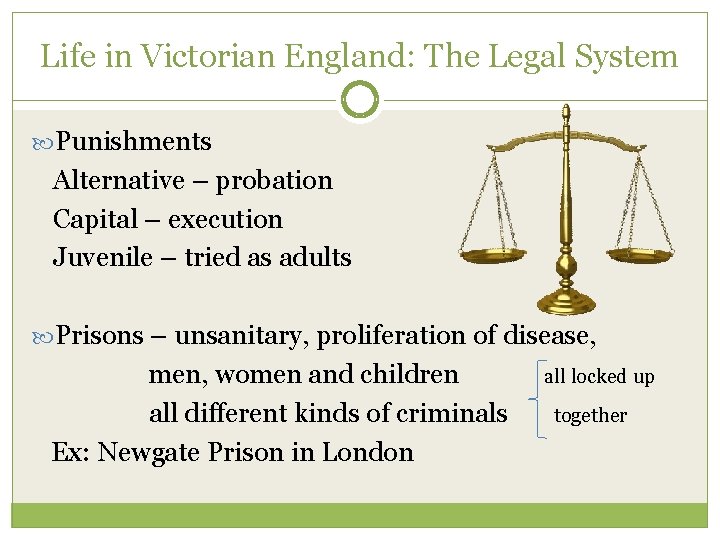 Life in Victorian England: The Legal System

Punishments
Alternative – probation
Capital – execution
Juvenile – tried as adults

Prisons – unsanitary, proliferation of disease,
men, women and children
all different kinds of criminals
all locked up together
Ex: Newgate Prison in London